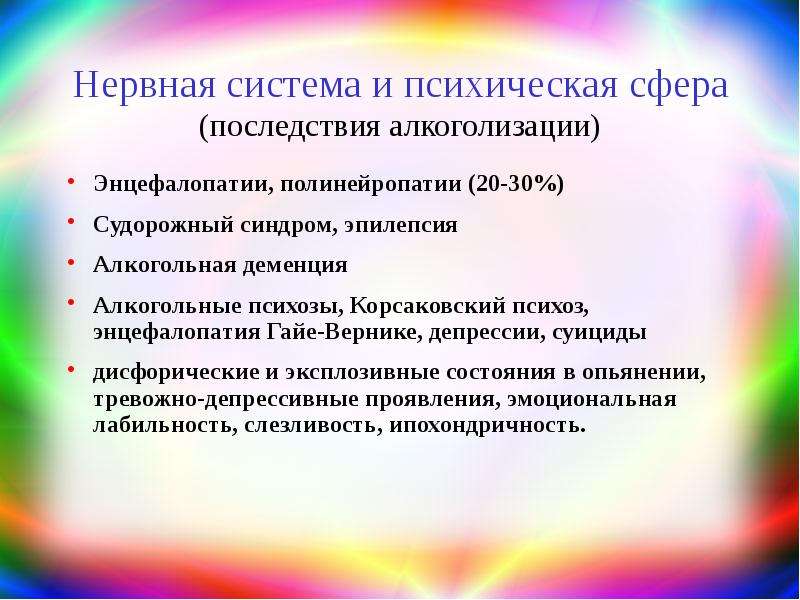 Нервная система и психическая сфера
(последствия алкоголизации)

• Энцефалопатии, полинейропатии (20-30%)
• Судорожный синдром, эпилепсия
• Алкогольная деменция
• Алкогольные психозы, Корсаковский психоз, энцефалопатия Гайе-Вернике, депрессии, суициды
• дисфорические и эксплозивные состояния в опьянении, тревожно-депрессивные проявления, эмоциональная лабильность, слезливость, ипохондричность.